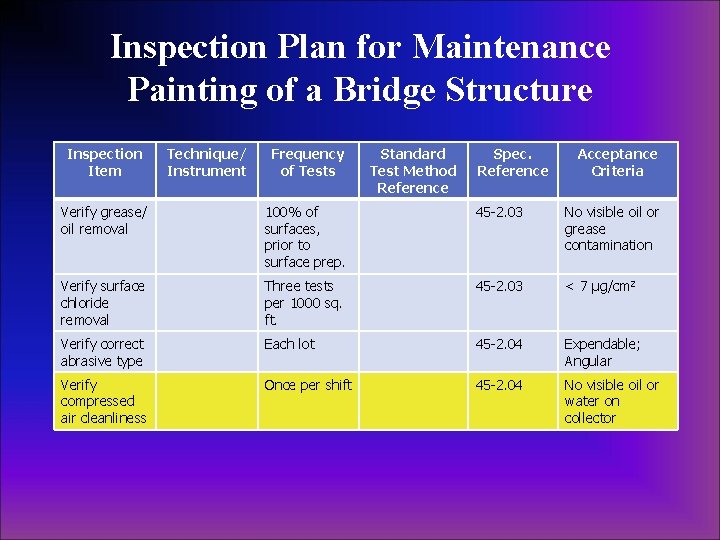 Inspection Plan for Maintenance Painting of a Bridge Structure

| Inspection Item | Technique/ Instrument | Frequency of Tests | Standard Test Method Reference | Spec. Reference | Acceptance Criteria |
|---|---|---|---|---|---|
| Verify grease/ oil removal | | 100% of surfaces, prior to surface prep. | | 45-2.03 | No visible oil or grease contamination |
| Verify surface chloride removal | | Three tests per 1000 sq. ft. | | 45-2.03 | < 7 μg/cm² |
| Verify correct abrasive type | | Each lot | | 45-2.04 | Expendable; Angular |
| Verify compressed air cleanliness | | Once per shift | | 45-2.04 | No visible oil or water on collector |